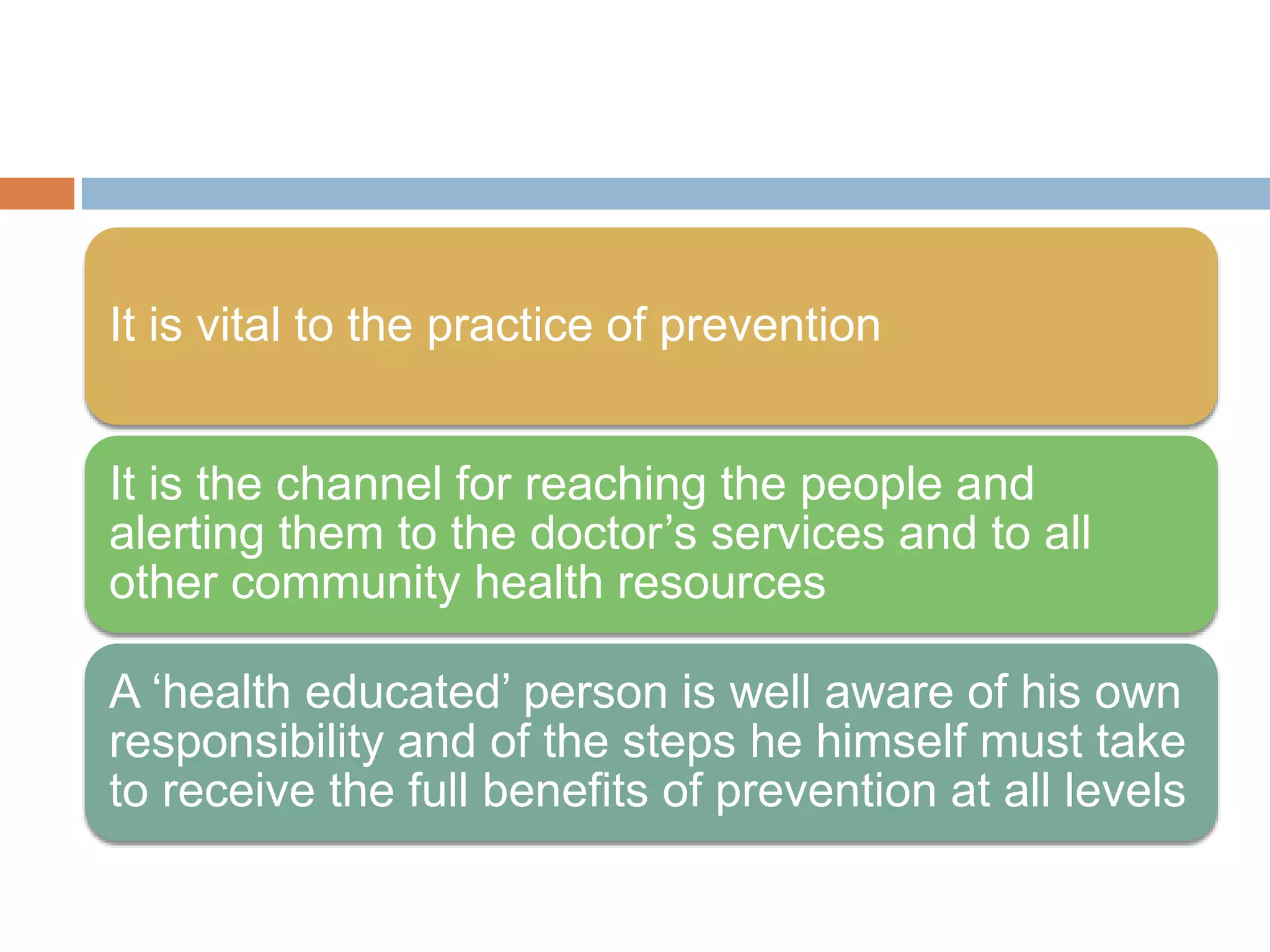 It is vital to the practice of prevention

It is the channel for reaching the people and alerting them to the doctor’s services and to all other community health resources

A ‘health educated’ person is well aware of his own responsibility and of the steps he himself must take to receive the full benefits of prevention at all levels